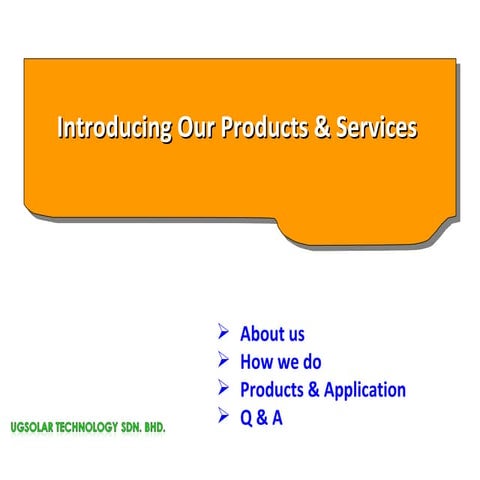 Introducing Our Products & Services

➢ About us
➢ How we do
➢ Products & Application
➢ Q & A

UGSOLAR TECHNOLOGY SDN. BHD.